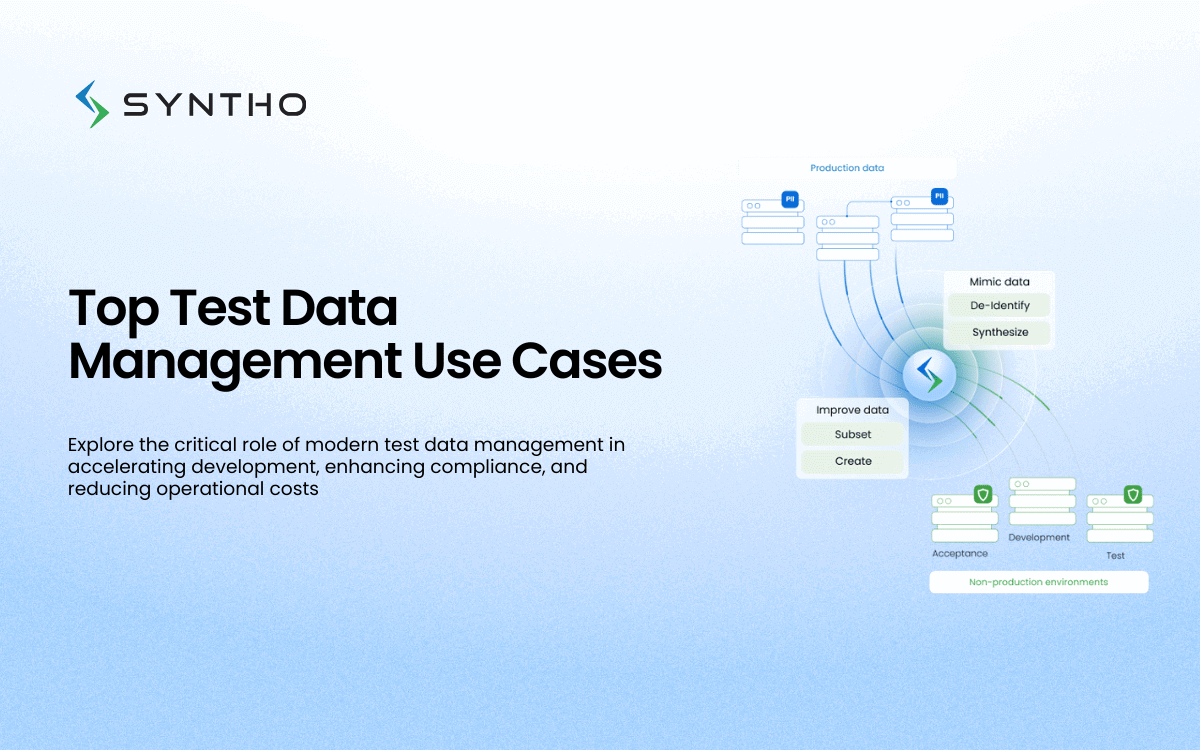 SYNTHO

Top Test Data Management Use Cases

Explore the critical role of modern test data management in accelerating development, enhancing compliance, and reducing operational costs

Production data

PII

PII

Mimic data

De-Identify

Synthesize

Improve data

Subset

Create

Acceptance

Development

Test

Non-production environments